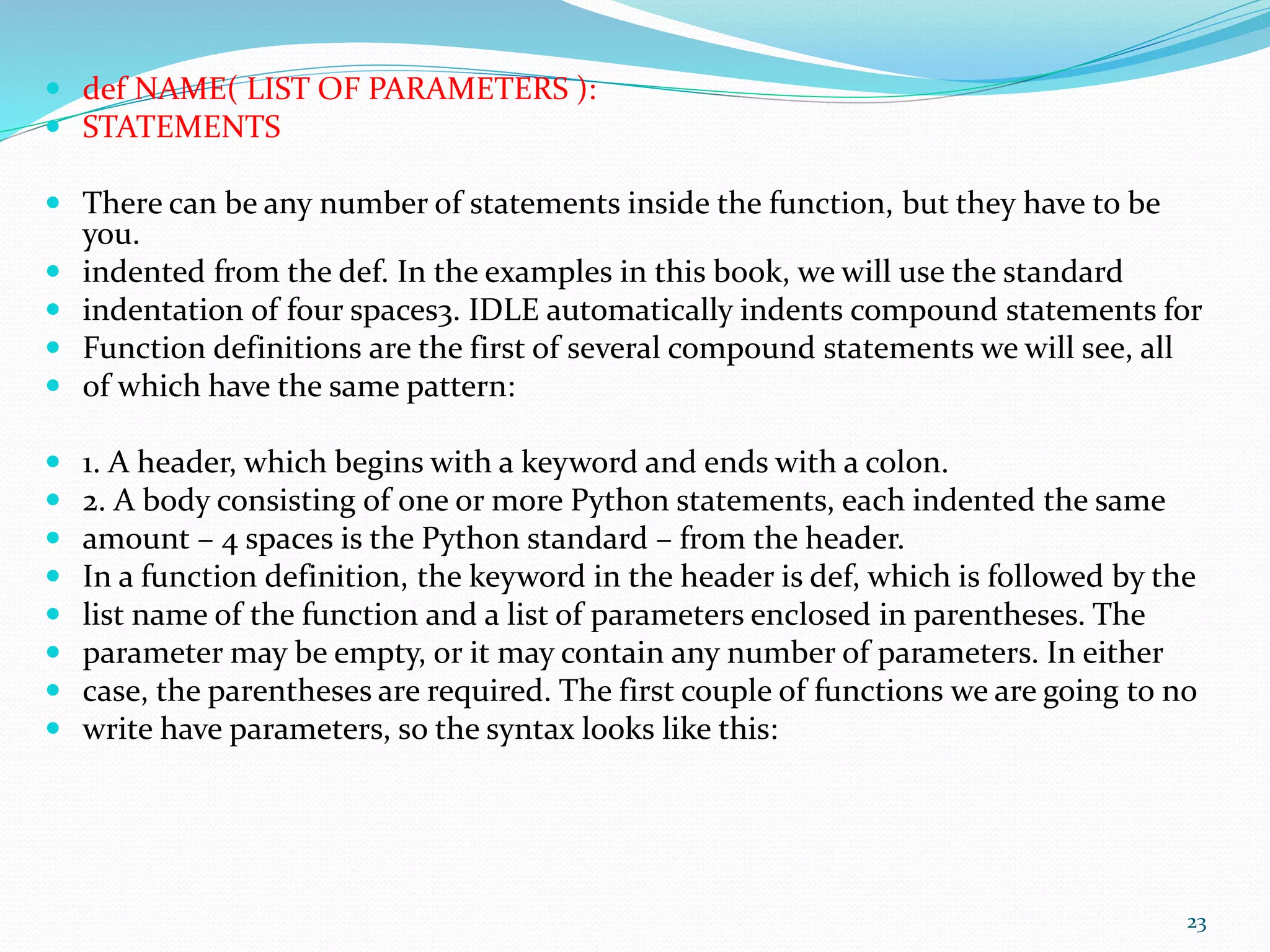 def NAME( LIST OF PARAMETERS ):
STATEMENTS

There can be any number of statements inside the function, but they have to be you.
indented from the def. In the examples in this book, we will use the standard
indentation of four spaces3. IDLE automatically indents compound statements for
Function definitions are the first of several compound statements we will see, all
of which have the same pattern:

1. A header, which begins with a keyword and ends with a colon.
2. A body consisting of one or more Python statements, each indented the same
amount – 4 spaces is the Python standard – from the header.
In a function definition, the keyword in the header is def, which is followed by the
list name of the function and a list of parameters enclosed in parentheses. The
parameter may be empty, or it may contain any number of parameters. In either
case, the parentheses are required. The first couple of functions we are going to no
write have parameters, so the syntax looks like this:

23